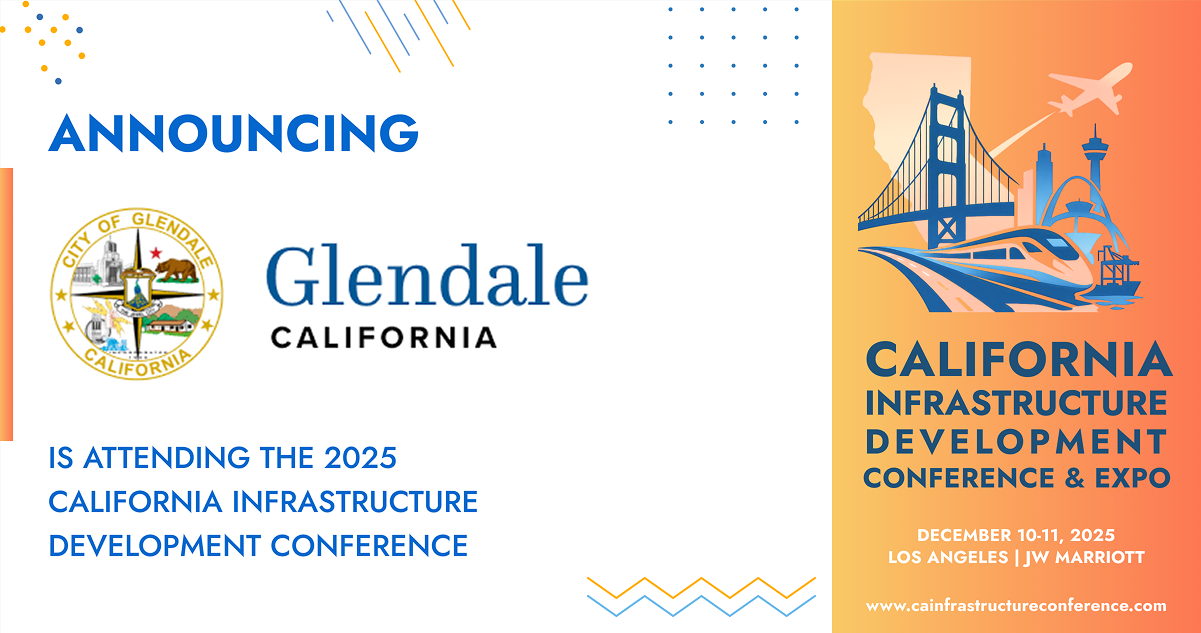 ANNOUNCING

CITY OF GLENDALE
CALIFORNIA

Glendale
CALIFORNIA

IS ATTENDING THE 2025 CALIFORNIA INFRASTRUCTURE DEVELOPMENT CONFERENCE

CALIFORNIA
INFRASTRUCTURE
DEVELOPMENT
CONFERENCE & EXPO

DECEMBER 10-11, 2025
LOS ANGELES | JW MARRIOTT

www.cainfrastructureconference.com